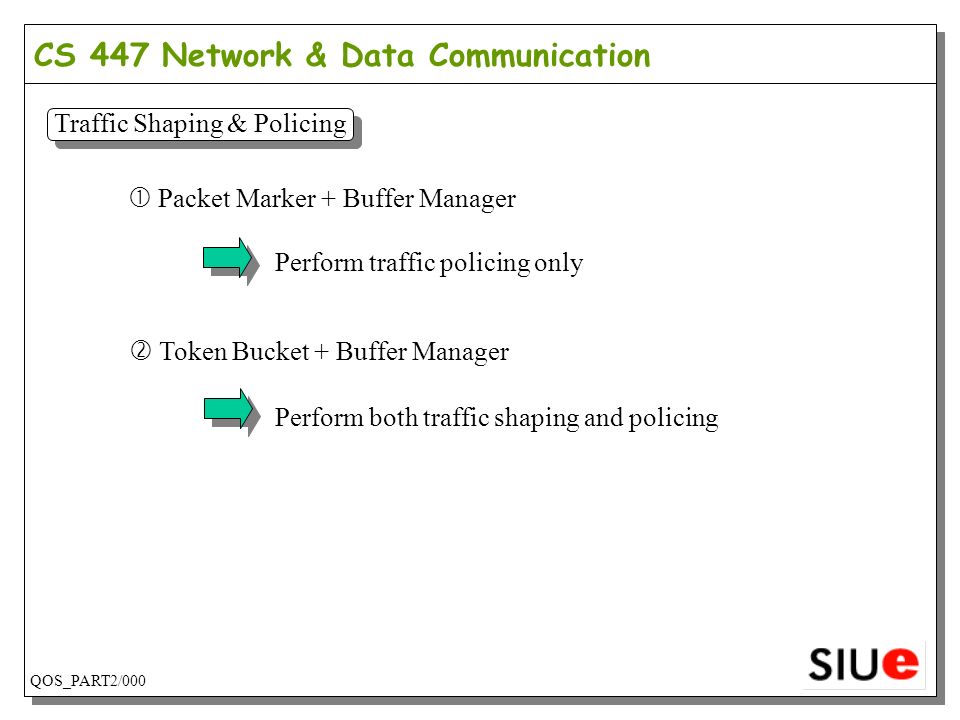 CS 447 Network & Data Communication

Traffic Shaping & Policing

① Packet Marker + Buffer Manager

Perform traffic policing only

② Token Bucket + Buffer Manager

Perform both traffic shaping and policing

QOS_PART2/000

SIUe